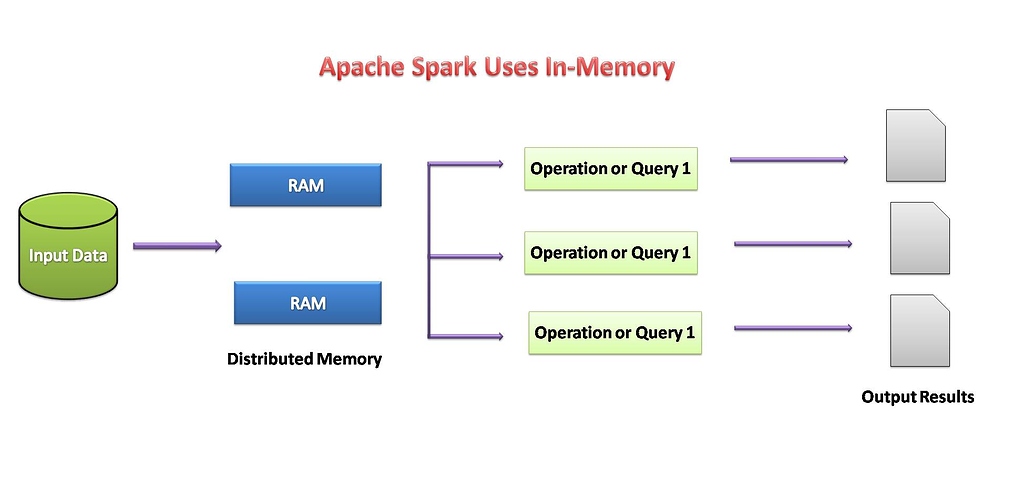 Apache Spark Uses In-Memory

Input Data

RAM

RAM

Distributed Memory

Operation or Query 1

Operation or Query 1

Operation or Query 1

Output Results